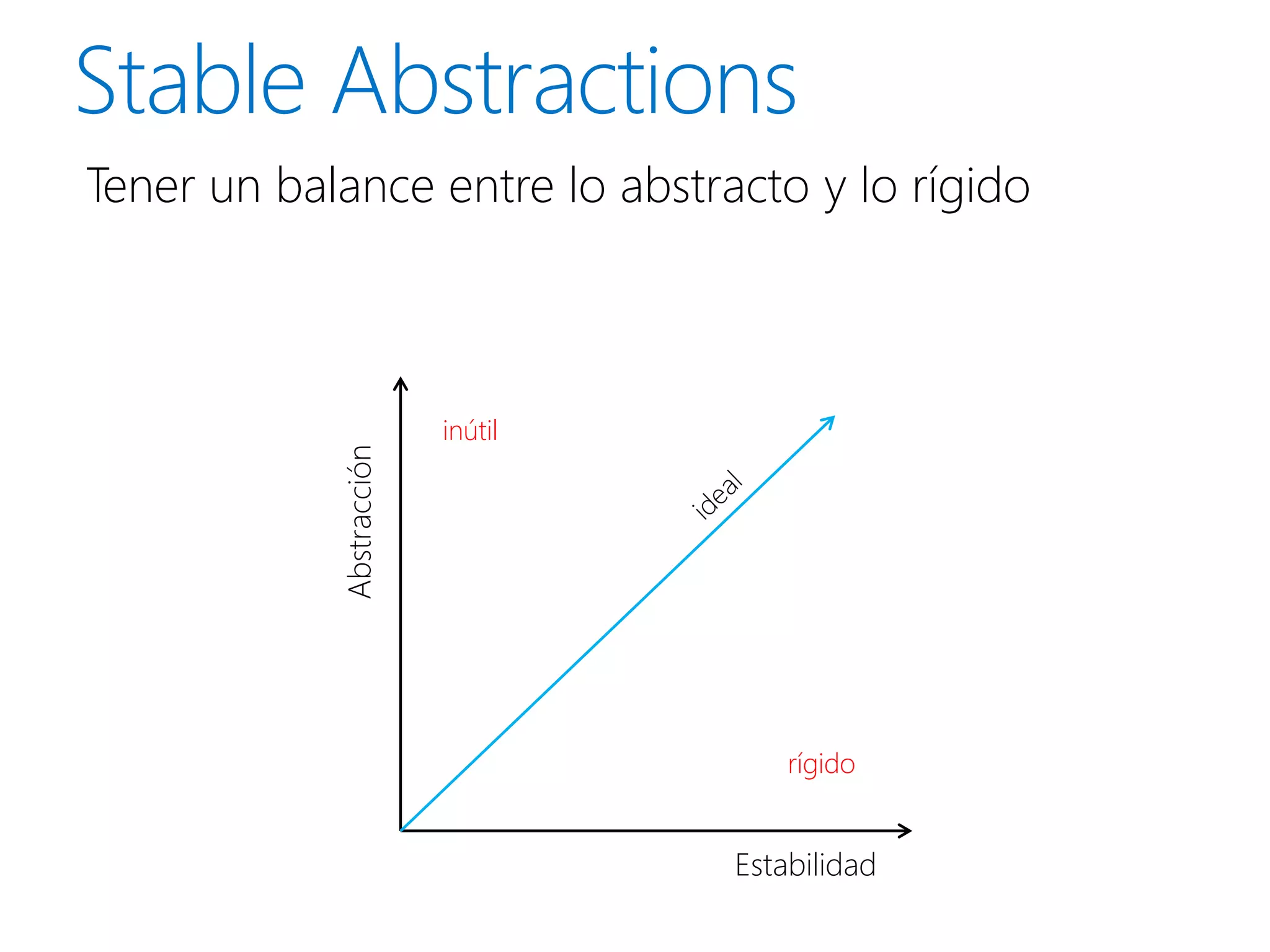 Stable Abstractions

Tener un balance entre lo abstracto y lo rígido

Abstracción

inútil

ideal

rígido

Estabilidad